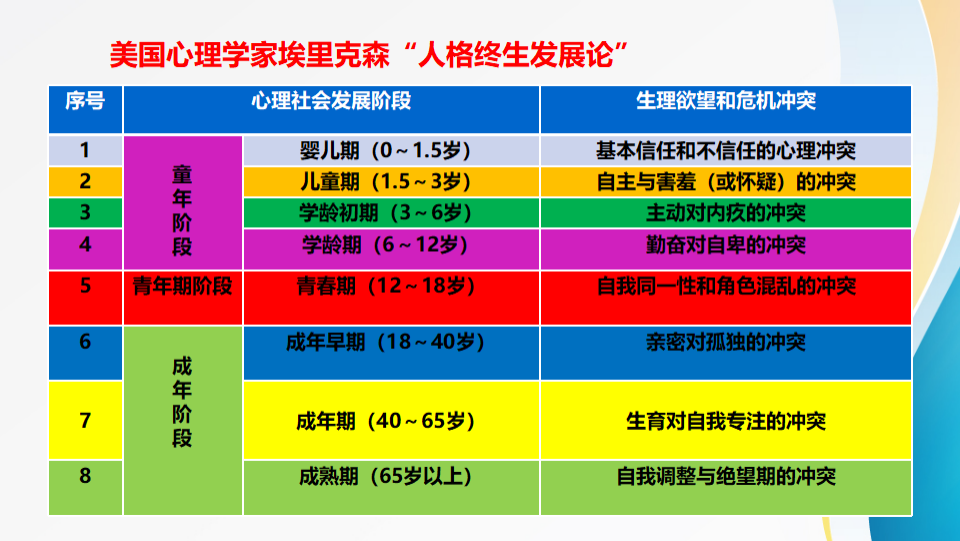 美国心理学家埃里克森“人格终生发展论”

| 序号 | 心理社会发展阶段 | | 生理欲望和危机冲突 |
|---|---|---|---|
| 1 | 童年阶段 | 婴儿期（0～1.5岁） | 基本信任和不信任的心理冲突 |
| 2 | 童年阶段 | 儿童期（1.5～3岁） | 自主与害羞（或怀疑）的冲突 |
| 3 | 童年阶段 | 学龄初期（3～6岁） | 主动对内疚的冲突 |
| 4 | 童年阶段 | 学龄期（6～12岁） | 勤奋对自卑的冲突 |
| 5 | 青年期阶段 | 青春期（12～18岁） | 自我同一性和角色混乱的冲突 |
| 6 | 成年阶段 | 成年早期（18～40岁） | 亲密对孤独的冲突 |
| 7 | 成年阶段 | 成年期（40～65岁） | 生育对自我专注的冲突 |
| 8 | 成年阶段 | 成熟期（65岁以上） | 自我调整与绝望期的冲突 |